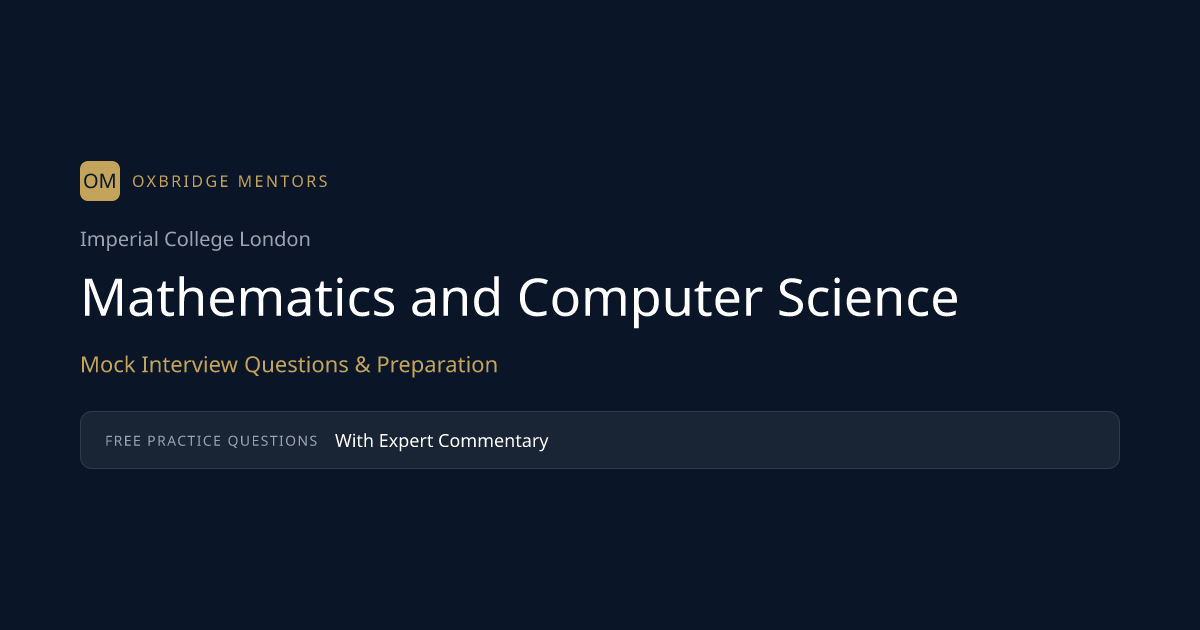 OM OXBRIDGE MENTORS

Imperial College London

Mathematics and Computer Science

Mock Interview Questions & Preparation

FREE PRACTICE QUESTIONS With Expert Commentary